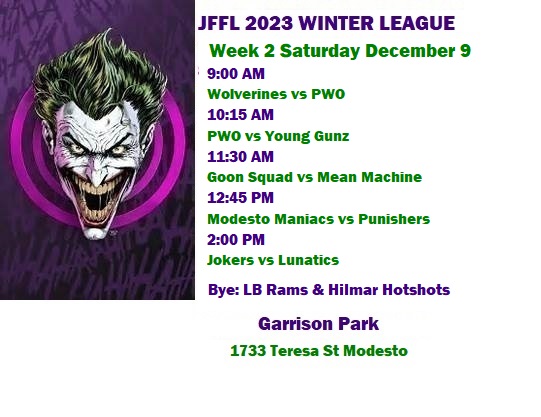 JFFL 2023 WINTER LEAGUE

Week 2 Saturday December 9

9:00 AM

Wolverines vs PWO

10:15 AM

PWO vs Young Gunz

11:30 AM

Goon Squad vs Mean Machine

12:45 PM

Modesto Maniacs vs Punishers

2:00 PM

Jokers vs Lunatics

Bye: LB Rams & Hilmar Hotshots

Garrison Park

1733 Teresa St Modesto